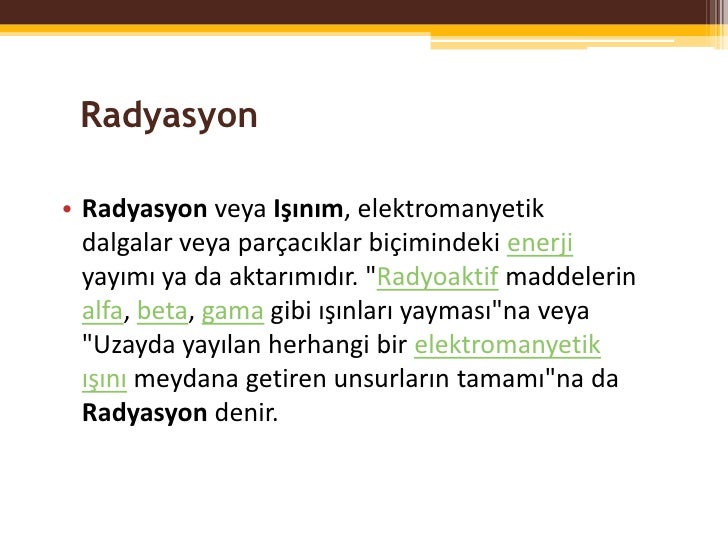 Radyasyon

• Radyasyon veya Işınım, elektromanyetik dalgalar veya parçacıklar biçimindeki enerji yayımı ya da aktarımıdır. "Radyoaktif maddelerin alfa, beta, gama gibi ışınları yayması"na veya "Uzayda yayılan herhangi bir elektromanyetik ışını meydana getiren unsurların tamamı"na da Radyasyon denir.